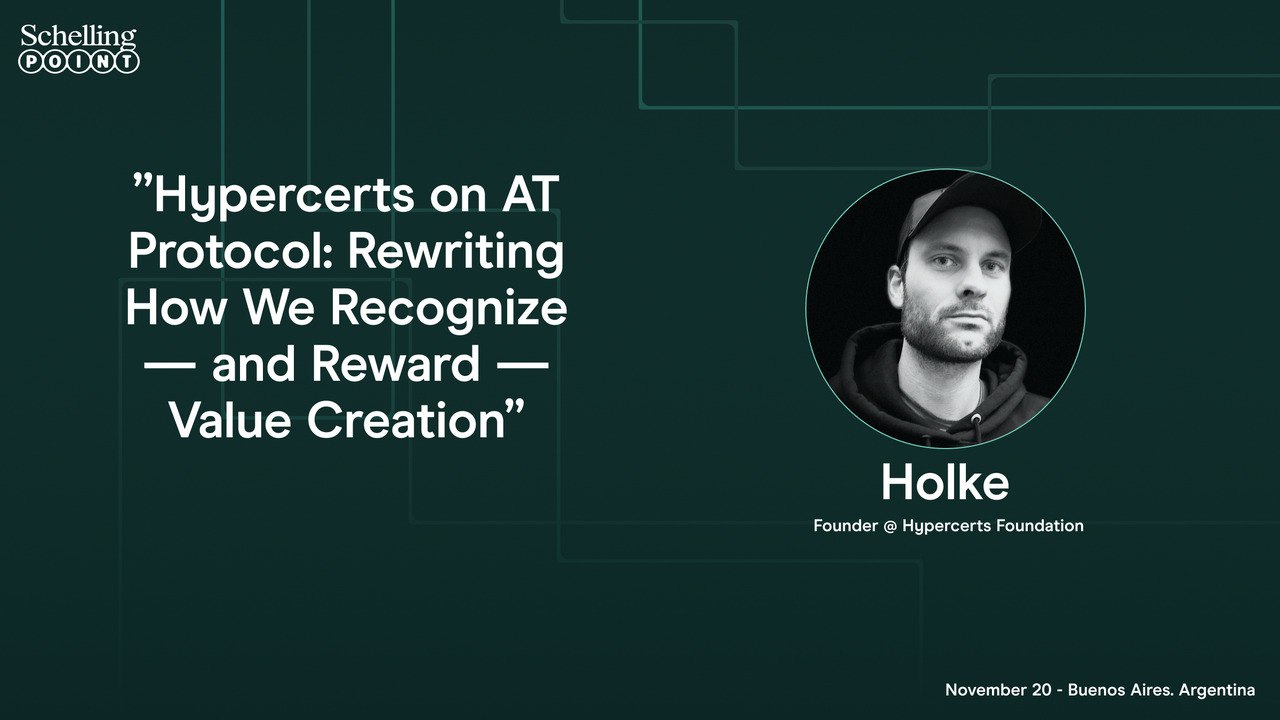 Schelling
POINT

”Hypercerts on AT Protocol: Rewriting How We Recognize — and Reward — Value Creation”

Holke

Founder @ Hypercerts Foundation

November 20 - Buenos Aires. Argentina